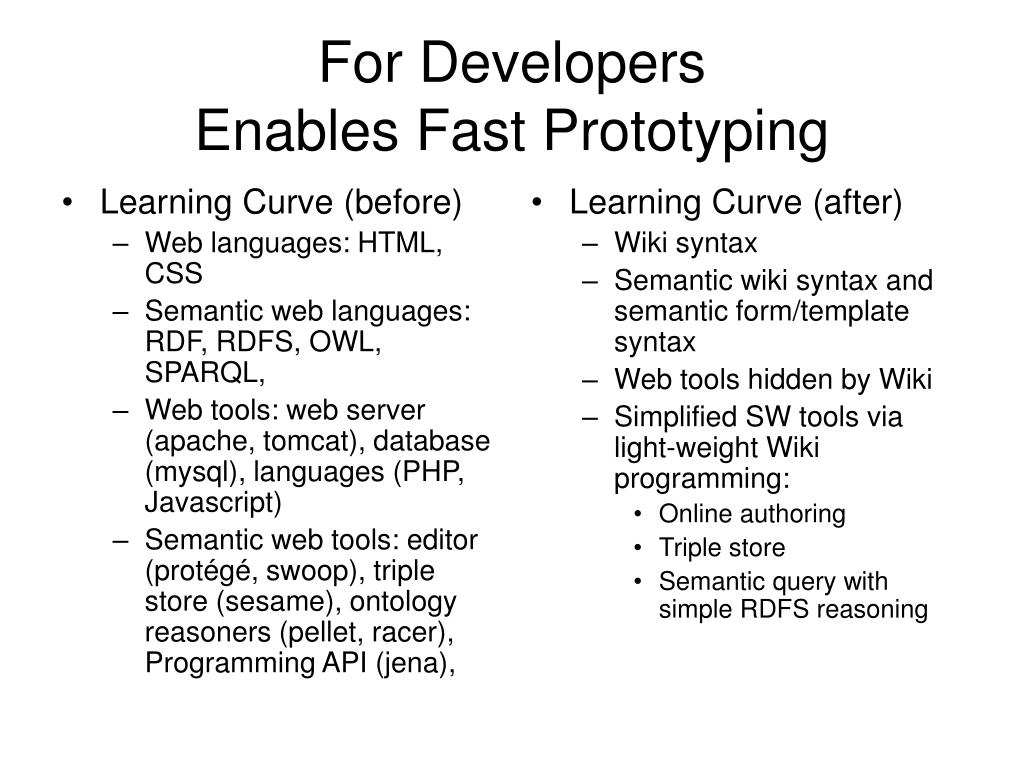 For Developers
Enables Fast Prototyping

• Learning Curve (before)
– Web languages: HTML, CSS
– Semantic web languages: RDF, RDFS, OWL, SPARQL,
– Web tools: web server (apache, tomcat), database (mysql), languages (PHP, Javascript)
– Semantic web tools: editor (protégé, swoop), triple store (sesame), ontology reasoners (pellet, racer), Programming API (jena),

• Learning Curve (after)
– Wiki syntax
– Semantic wiki syntax and semantic form/template syntax
– Web tools hidden by Wiki
– Simplified SW tools via light-weight Wiki programming:
• Online authoring
• Triple store
• Semantic query with simple RDFS reasoning